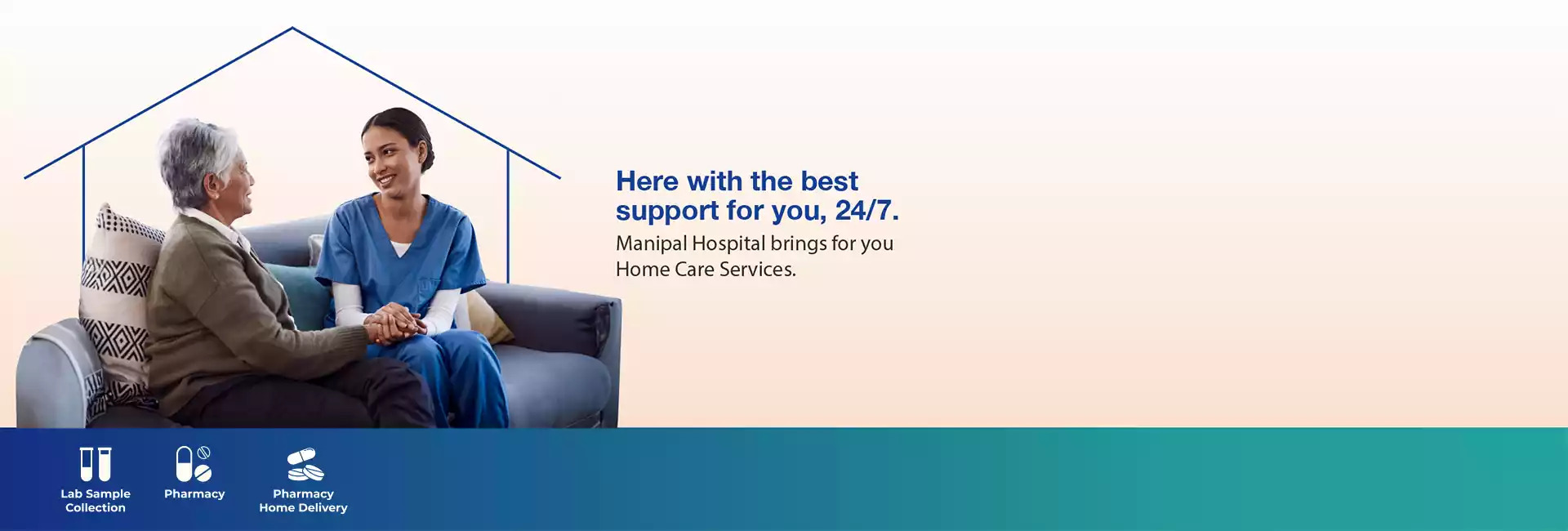 Here with the best support for you, 24/7.

Manipal Hospital brings for you Home Care Services.

Lab Sample Collection

Pharmacy

Pharmacy Home Delivery